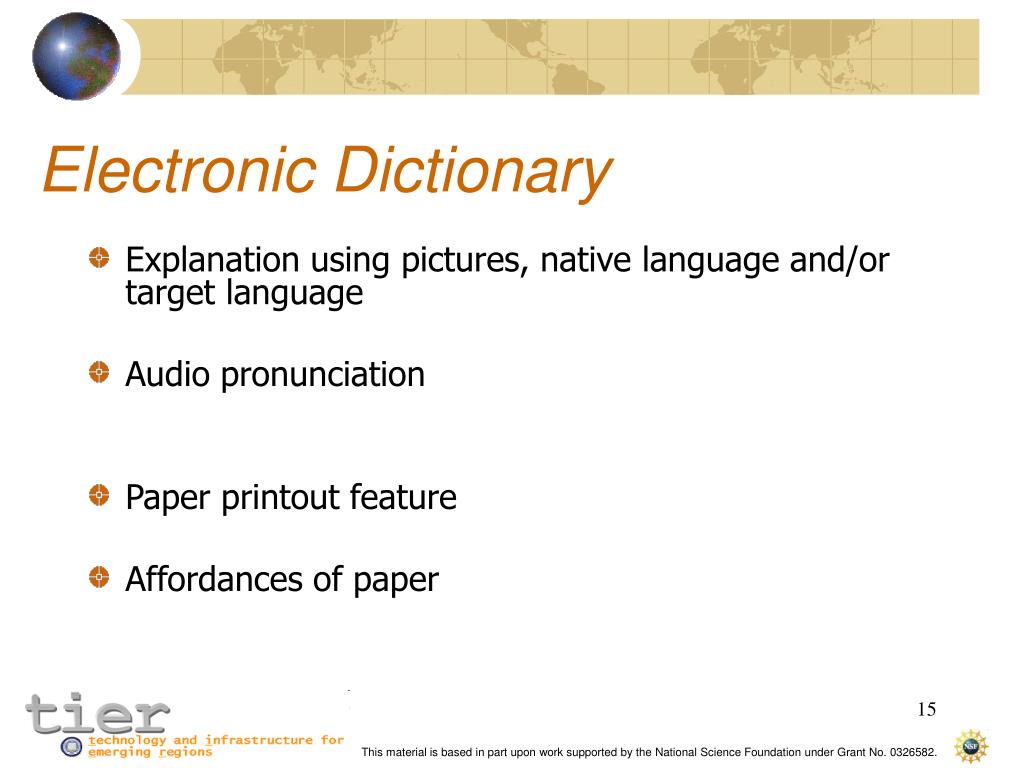 Electronic Dictionary

Explanation using pictures, native language and/or target language

Audio pronunciation

Paper printout feature

Affordances of paper

tier
technology and infrastructure for emerging regions

15

This material is based in part upon work supported by the National Science Foundation under Grant No. 0326582.

NSF